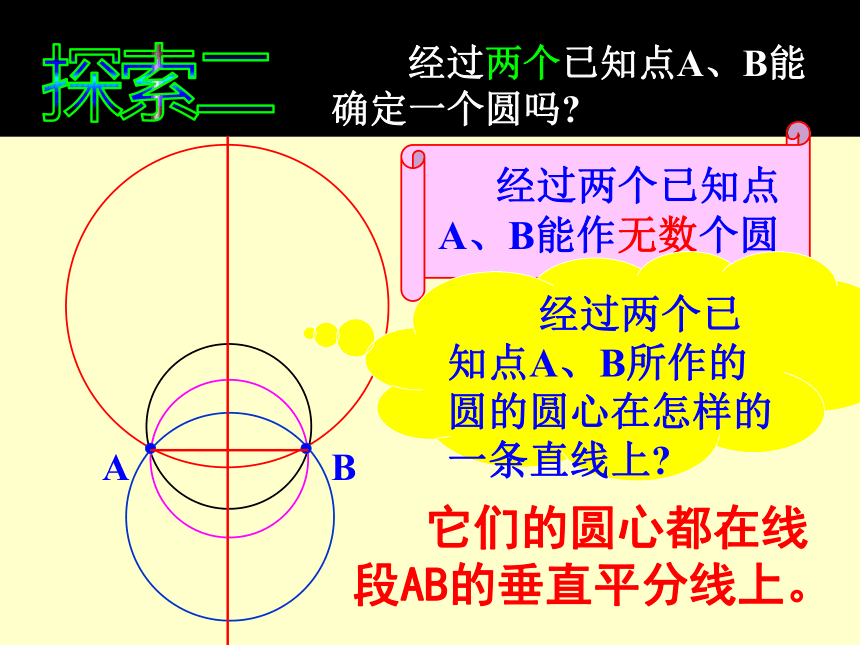 探索二

经过两个已知点A、B能确定一个圆吗?

经过两个已知点A、B能作无数个圆

经过两个已知点A、B所作的圆的圆心在怎样的一条直线上?

A

B

它们的圆心都在线段AB的垂直平分线上。